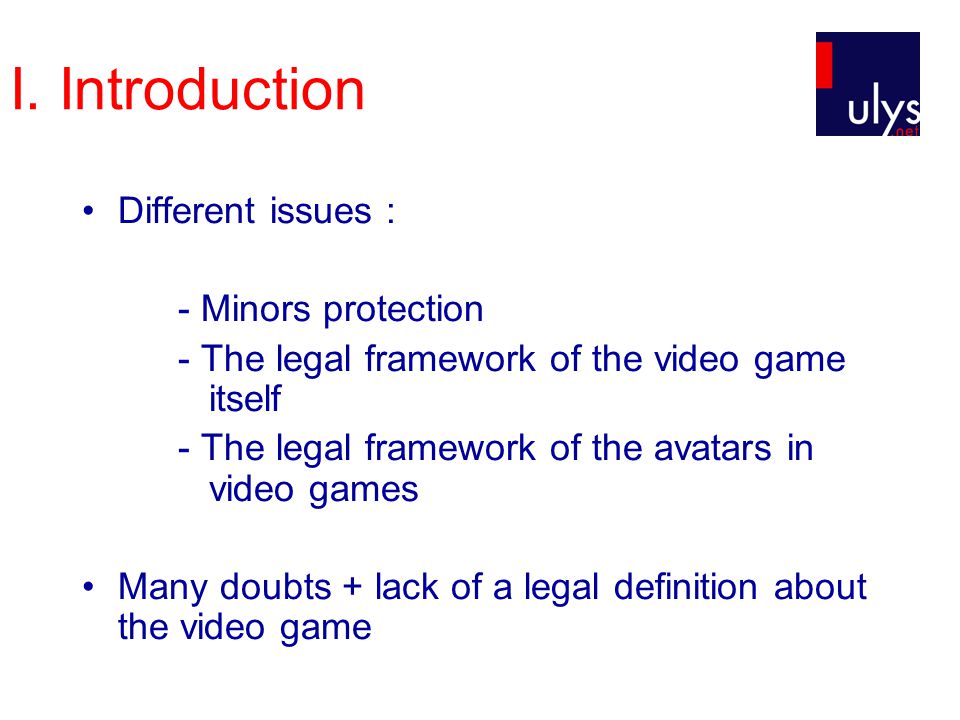 I. Introduction

ulys .net

• Different issues :

- Minors protection
- The legal framework of the video game itself
- The legal framework of the avatars in video games

• Many doubts + lack of a legal definition about the video game